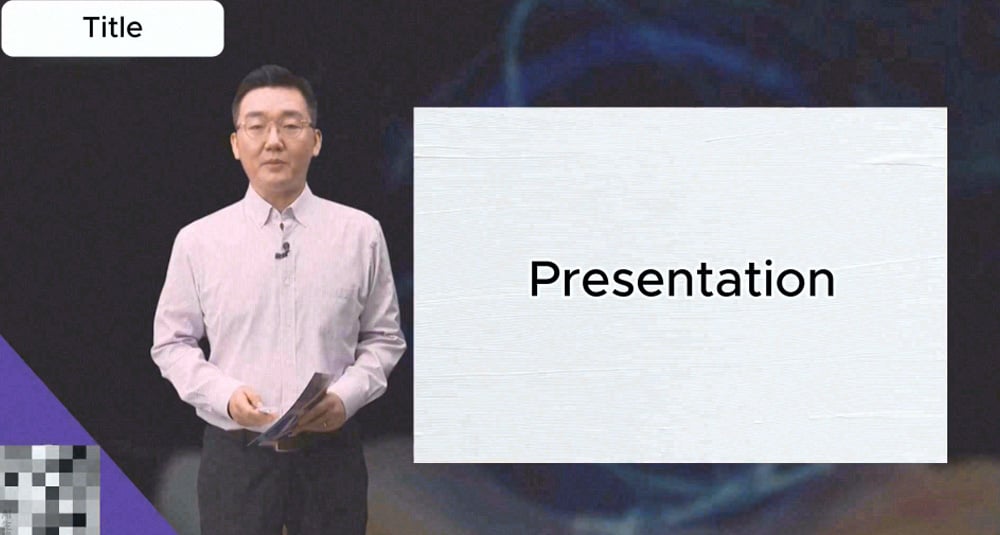 Title

Presentation